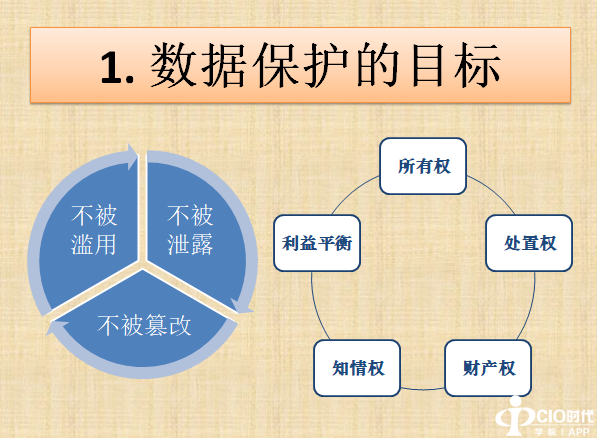 1. 数据保护的目标

不被滥用

不被泄露

不被篡改

所有权

处置权

财产权

知情权

利益平衡

CIO时代
学院 | APP